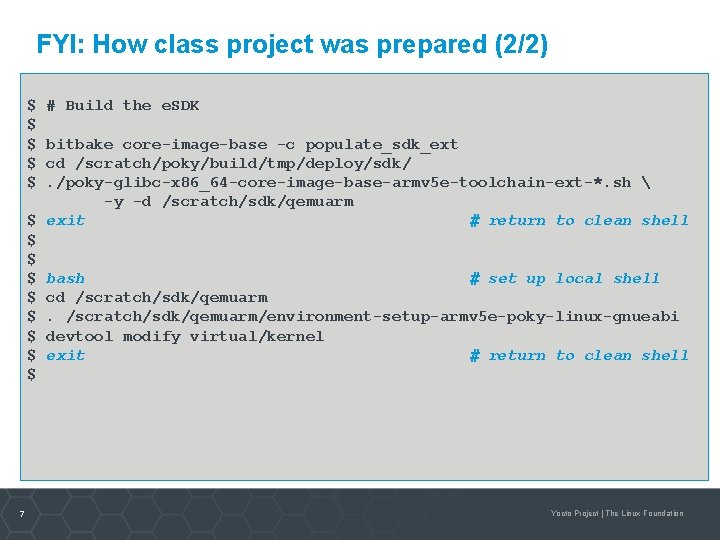 FYI: How class project was prepared (2/2)

$ # Build the eSDK
$
$ bitbake core-image-base -c populate_sdk_ext
$ cd /scratch/poky/build/tmp/deploy/sdk/
$ ./poky-glibc-x86_64-core-image-base-armv5e-toolchain-ext-*.sh \
-y -d /scratch/sdk/qemuarm
$ exit # return to clean shell
$
$
$ bash # set up local shell
$ cd /scratch/sdk/qemuarm
$ . /scratch/sdk/qemuarm/environment-setup-armv5e-poky-linux-gnueabi
$ devtool modify virtual/kernel
$ exit # return to clean shell
$

7

Yocto Project | The Linux Foundation